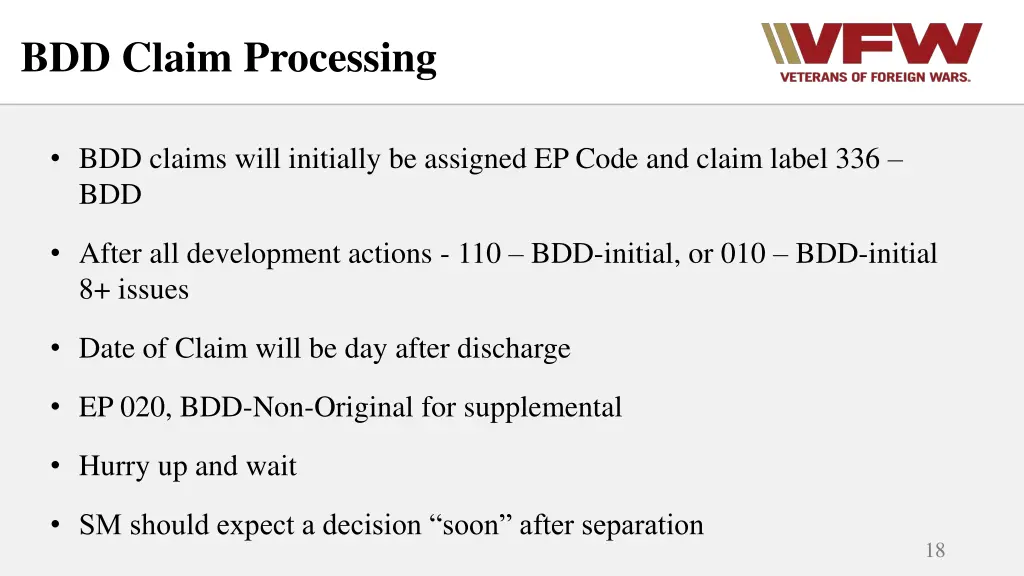 BDD Claim Processing

VFW
VETERANS OF FOREIGN WARS.

• BDD claims will initially be assigned EP Code and claim label 336 – BDD

• After all development actions - 110 – BDD-initial, or 010 – BDD-initial 8+ issues

• Date of Claim will be day after discharge

• EP 020, BDD-Non-Original for supplemental

• Hurry up and wait

• SM should expect a decision “soon” after separation

18